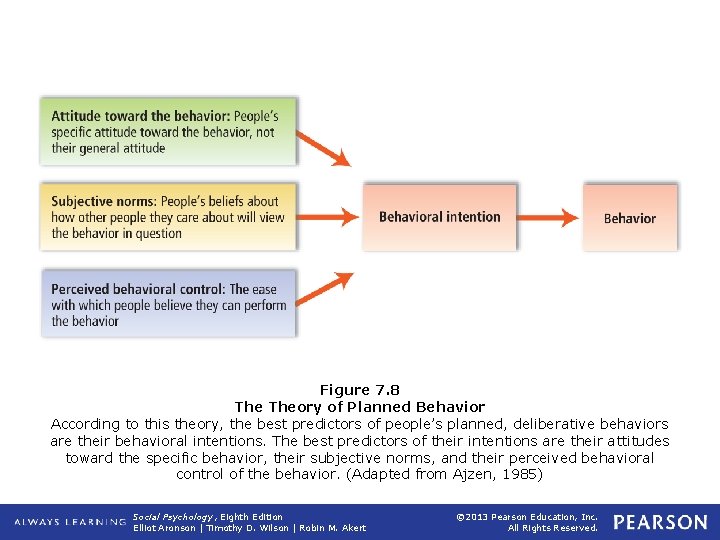 Attitude toward the behavior: People's specific attitude toward the behavior, not their general attitude

Subjective norms: People's beliefs about how other people they care about will view the behavior in question

Perceived behavioral control: The ease with which people believe they can perform the behavior

Behavioral intention

Behavior

Figure 7.8
The Theory of Planned Behavior
According to this theory, the best predictors of people's planned, deliberative behaviors are their behavioral intentions. The best predictors of their intentions are their attitudes toward the specific behavior, their subjective norms, and their perceived behavioral control of the behavior. (Adapted from Ajzen, 1985)

ALWAYS LEARNING

Social Psychology, Eighth Edition
Elliot Aronson | Timothy D. Wilson | Robin M. Akert

©2013 Pearson Education, Inc.
All Rights Reserved.

PEARSON